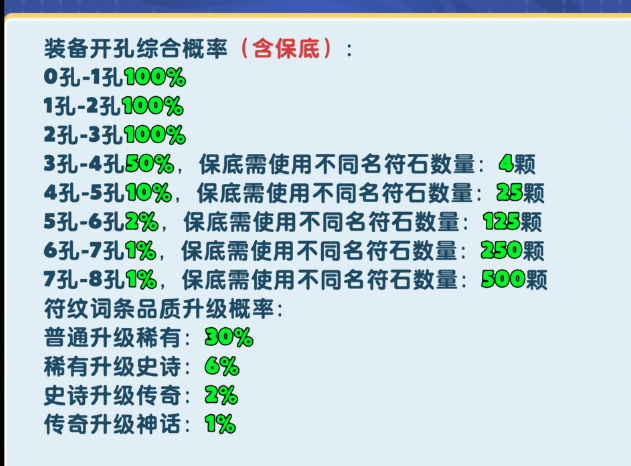 装备开孔综合概率（含保底）：
0孔-1孔100%
1孔-2孔100%
2孔-3孔100%
3孔-4孔50%，保底需使用不同名符石数量：4颗
4孔-5孔10%，保底需使用不同名符石数量：25颗
5孔-6孔2%，保底需使用不同名符石数量：125颗
6孔-7孔1%，保底需使用不同名符石数量：250颗
7孔-8孔1%，保底需使用不同名符石数量：500颗
符纹词条品质升级概率：
普通升级稀有：30%
稀有升级史诗：6%
史诗升级传奇：2%
传奇升级神话：1%